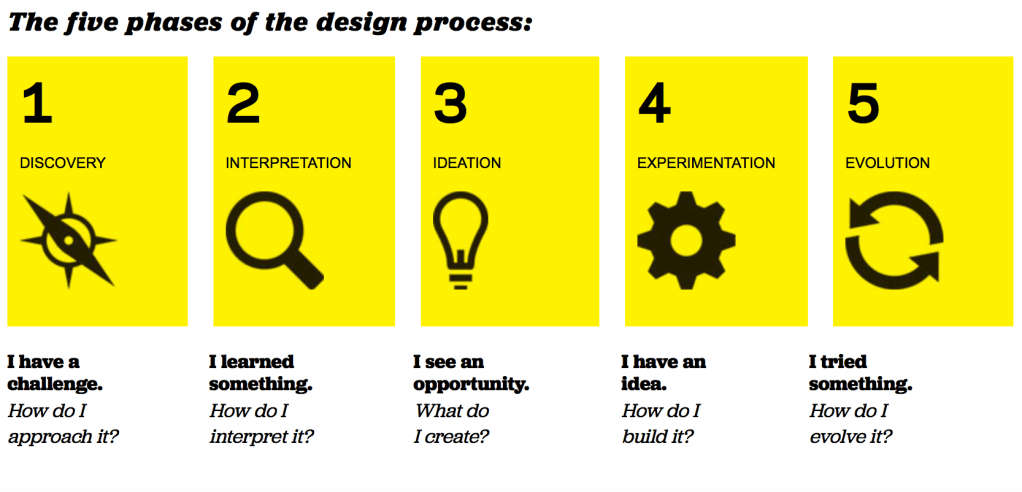 The five phases of the design process:

1
DISCOVERY

I have a challenge.
How do I approach it?

2
INTERPRETATION

I learned something.
How do I interpret it?

3
IDEATION

I see an opportunity.
What do I create?

4
EXPERIMENTATION

I have an idea.
How do I build it?

5
EVOLUTION

I tried something.
How do I evolve it?